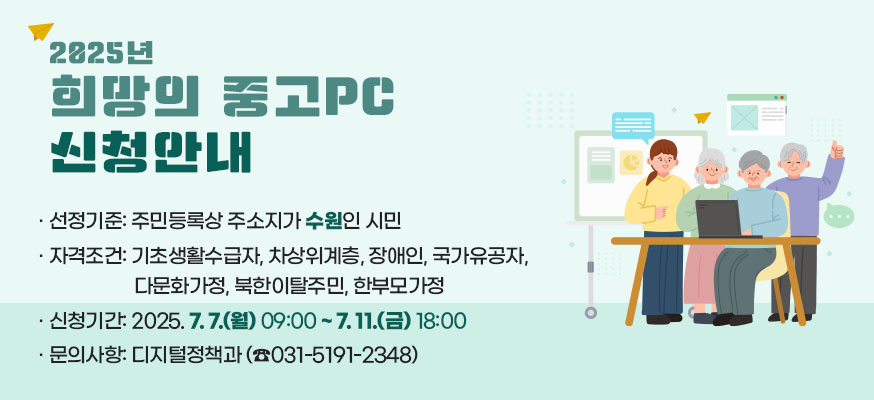 2025년
희망의 중고PC
신청안내

· 선정기준: 주민등록상 주소지가 수원인 시민

· 자격조건: 기초생활수급자, 차상위계층, 장애인, 국가유공자, 다문화가정, 북한이탈주민, 한부모가정

· 신청기간: 2025. 7. 7.(월) 09:00 ~ 7. 11.(금) 18:00

· 문의사항: 디지털정책과 (☎031-5191-2348)